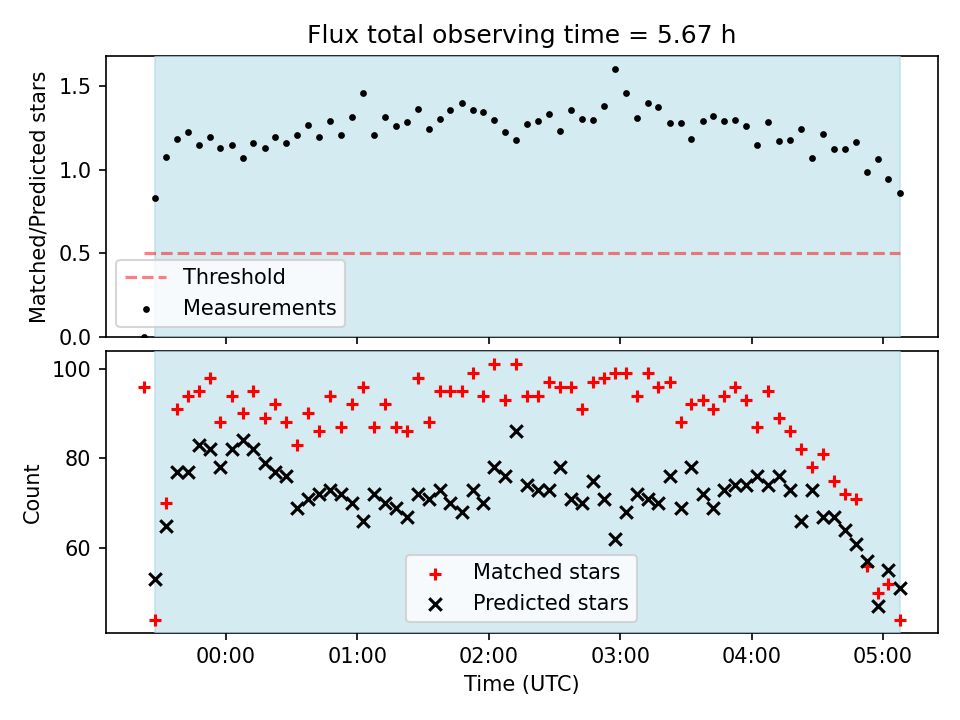 Flux total observing time = 5.67 h

Matched/Predicted stars

1.5
1.0
0.5
0.0

Threshold
Measurements

Count

100
80
60

Matched stars
Predicted stars

00:00
01:00
02:00
03:00
04:00
05:00

Time (UTC)